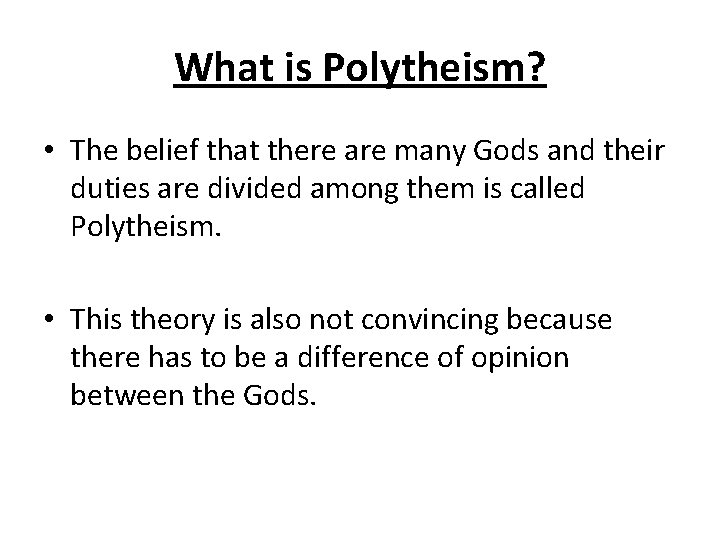 What is Polytheism?

• The belief that there are many Gods and their duties are divided among them is called Polytheism.

• This theory is also not convincing because there has to be a difference of opinion between the Gods.